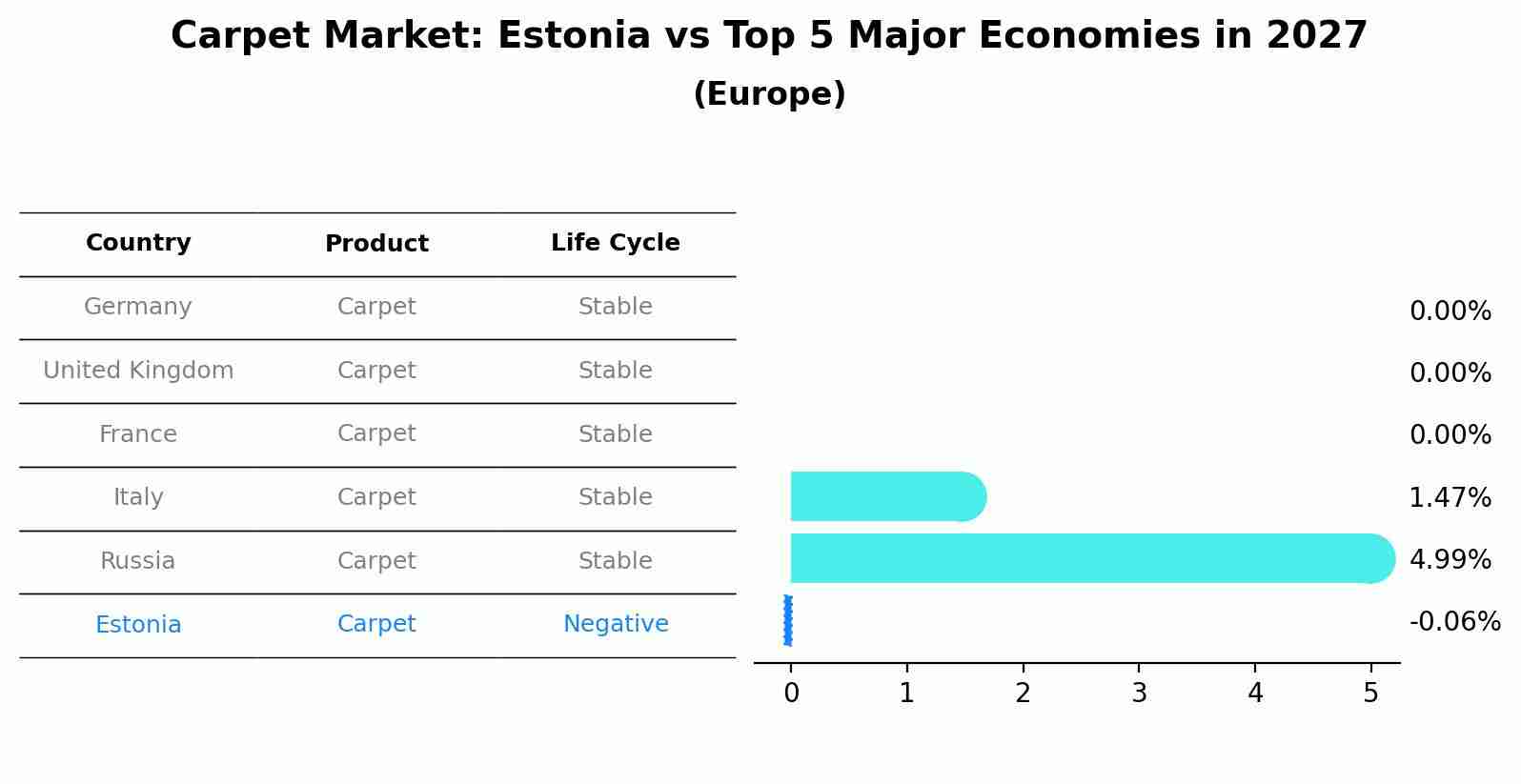 Carpet Market: Estonia vs Top 5 Major Economies in 2027
(Europe)

| Country | Product | Life Cycle |
|---|---|---|
| Germany | Carpet | Stable |
| United Kingdom | Carpet | Stable |
| France | Carpet | Stable |
| Italy | Carpet | Stable |
| Russia | Carpet | Stable |
| Estonia | Carpet | Negative |

0.00%
0.00%
0.00%
1.47%
4.99%
-0.06%

0 1 2 3 4 5